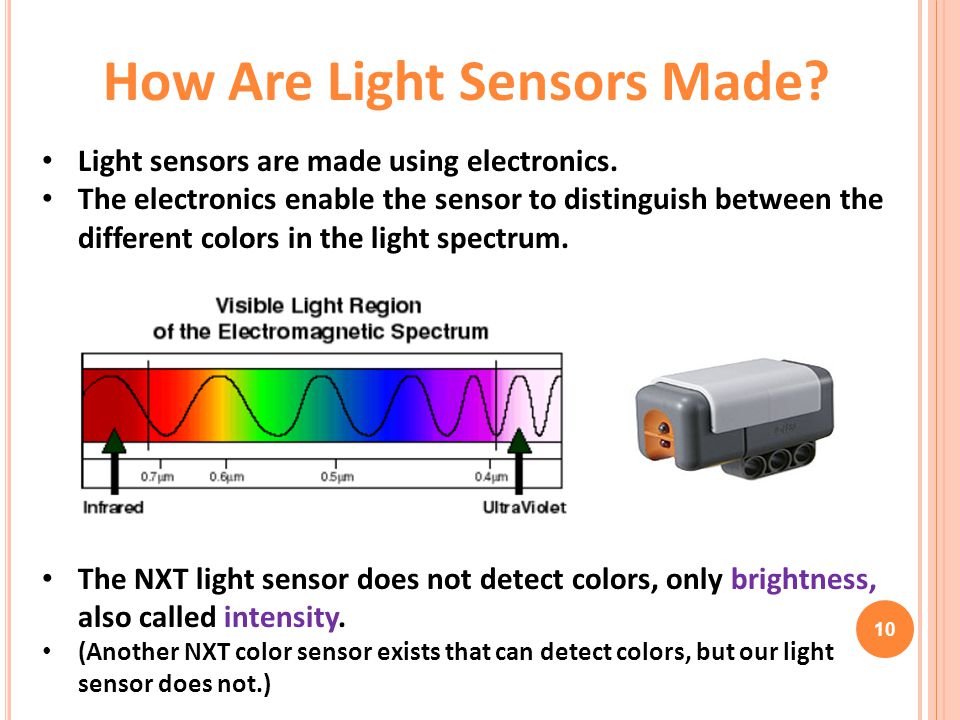 How Are Light Sensors Made?

• Light sensors are made using electronics.
• The electronics enable the sensor to distinguish between the different colors in the light spectrum.

Visible Light Region of the Electromagnetic Spectrum

0.7μm 0.6μm 0.5μm 0.4μm

Infrared

UltraViolet

• The NXT light sensor does not detect colors, only brightness, also called intensity.
• (Another NXT color sensor exists that can detect colors, but our light sensor does not.)

10